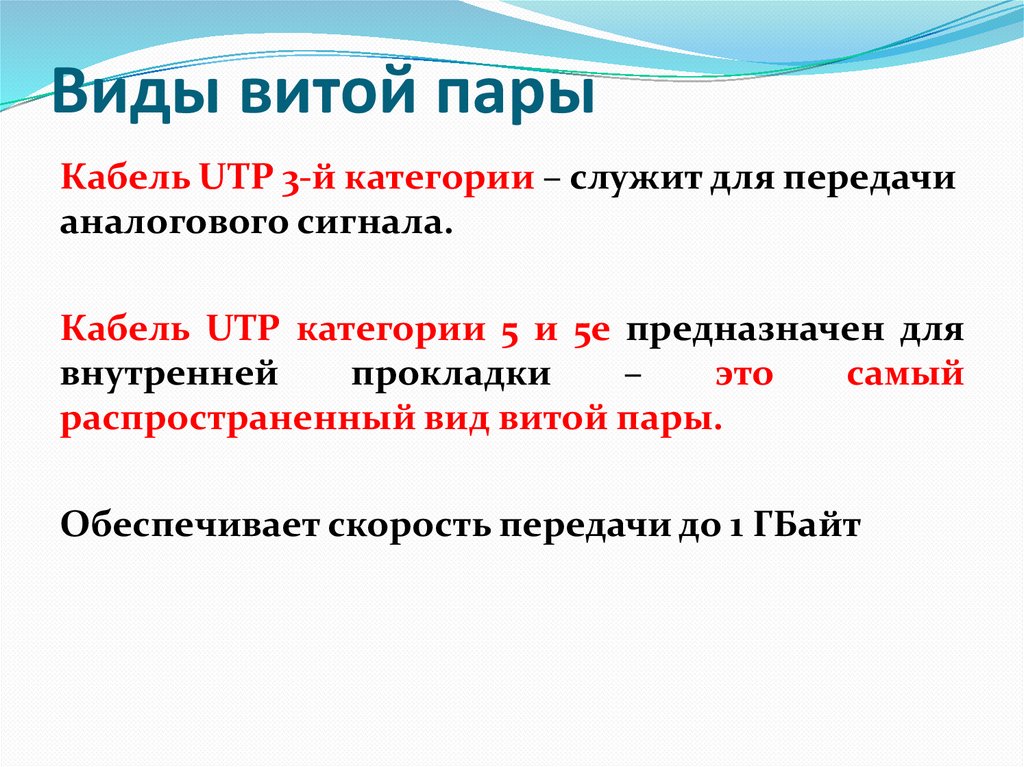 Виды витой пары

Кабель UTP 3-й категории – служит для передачи аналогового сигнала.

Кабель UTP категории 5 и 5е предназначен для внутренней прокладки – это самый распространенный вид витой пары.

Обеспечивает скорость передачи до 1 ГБайт